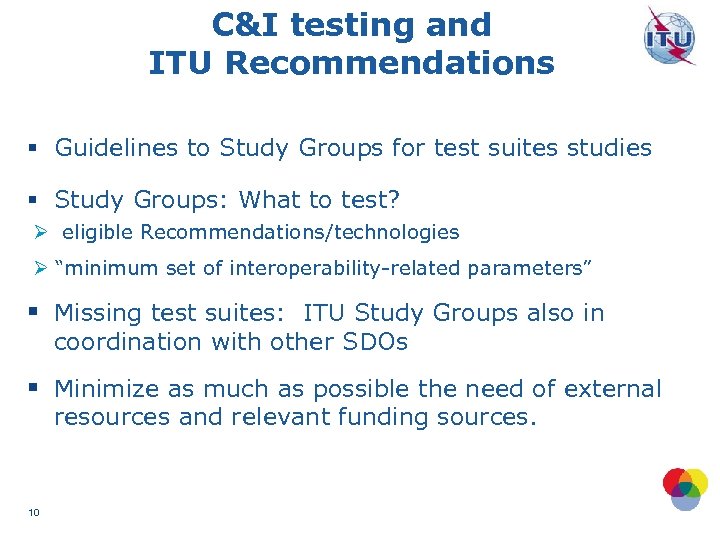 C&I testing and ITU Recommendations

ITU

▪ Guidelines to Study Groups for test suites studies

▪ Study Groups: What to test?

➢ eligible Recommendations/technologies

➢ "minimum set of interoperability-related parameters"

▪ Missing test suites: ITU Study Groups also in coordination with other SDOs

▪ Minimize as much as possible the need of external resources and relevant funding sources.

10